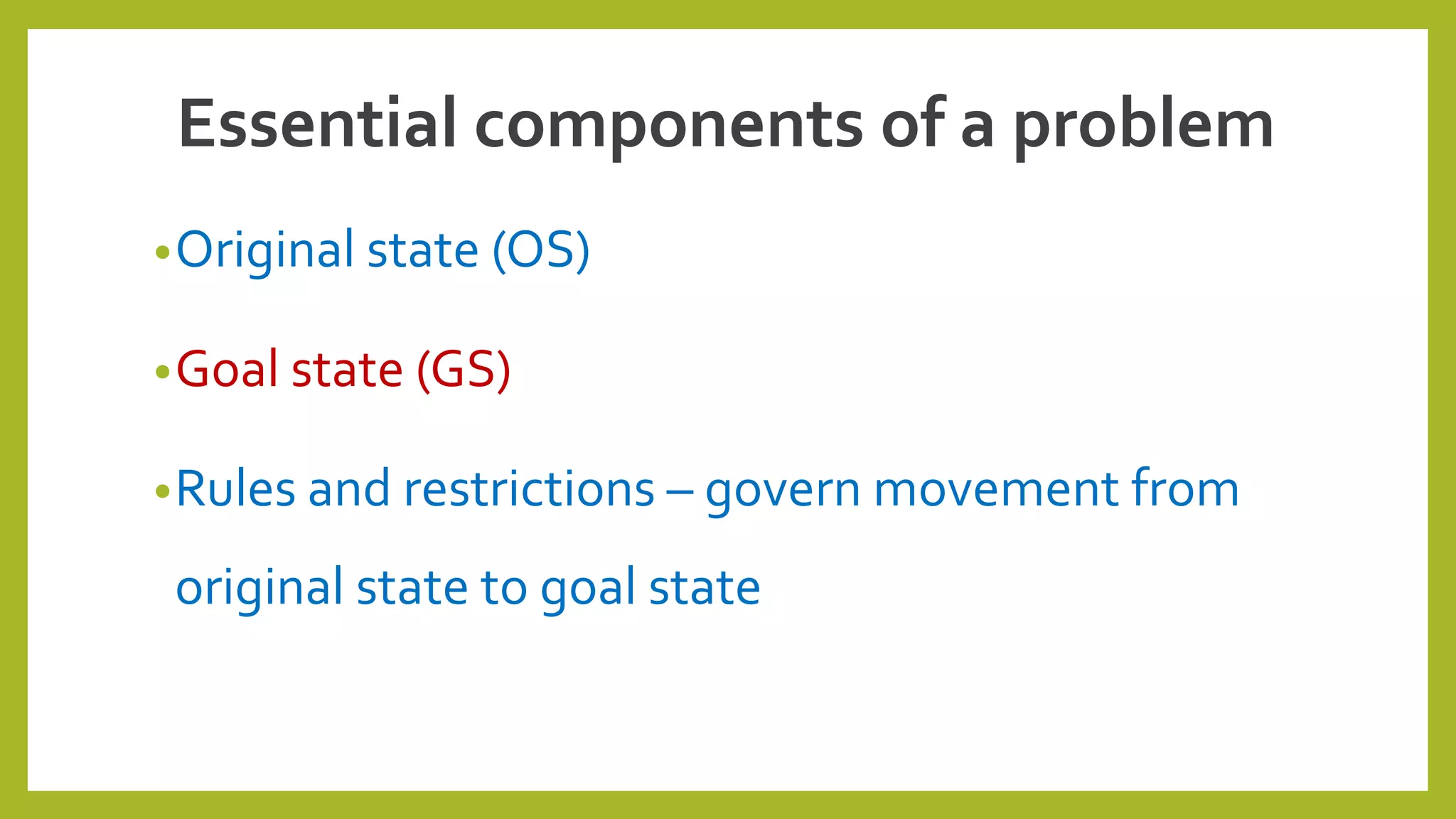 Essential components of a problem

• Original state (OS)

• Goal state (GS)

• Rules and restrictions – govern movement from original state to goal state